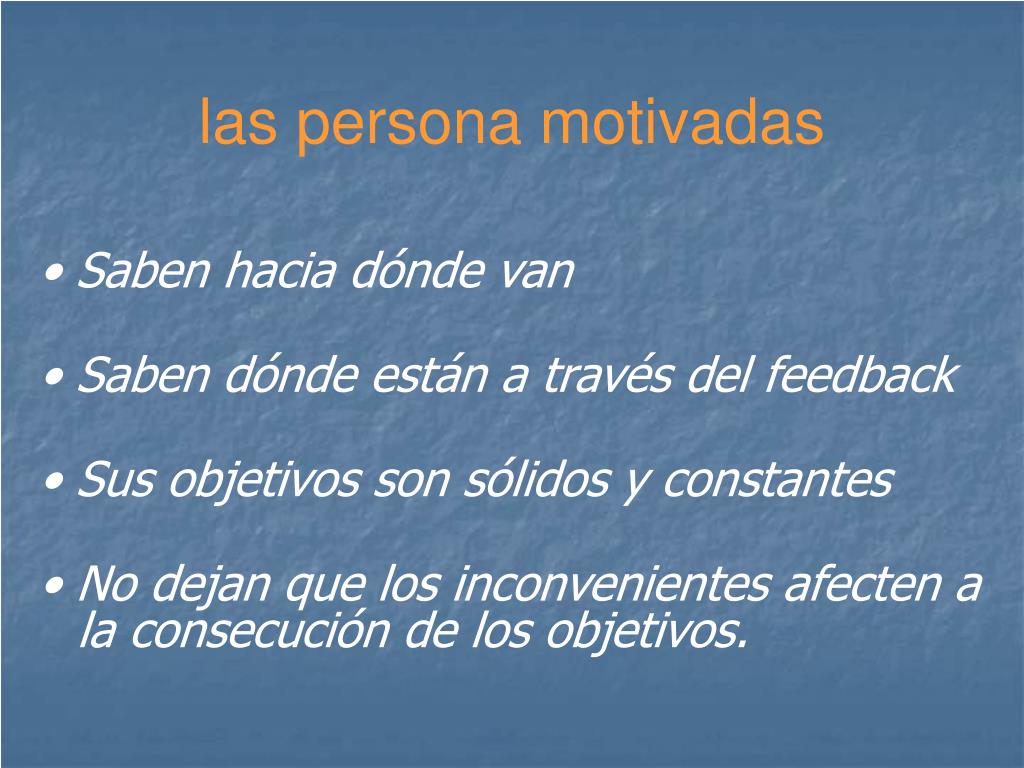 las persona motivadas

• Saben hacia dónde van

• Saben dónde están a través del feedback

• Sus objetivos son sólidos y constantes

• No dejan que los inconvenientes afecten a la consecución de los objetivos.